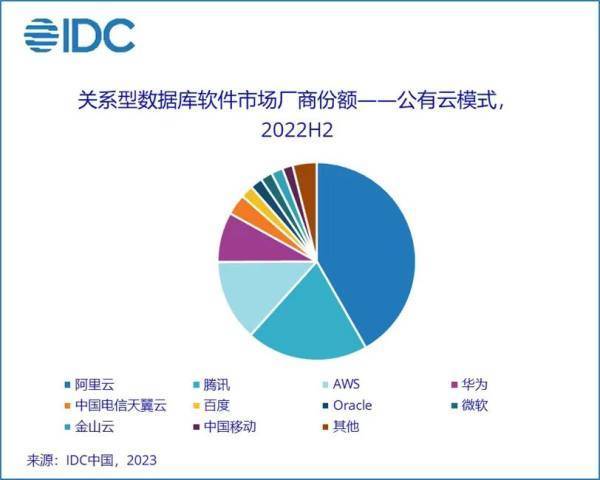 IDC

关系型数据库软件市场厂商份额——公有云模式，2022H2

阿里云
腾讯
AWS
华为
中国电信天翼云
百度
Oracle
微软
金山云
中国移动
其他

来源：IDC中国，2023